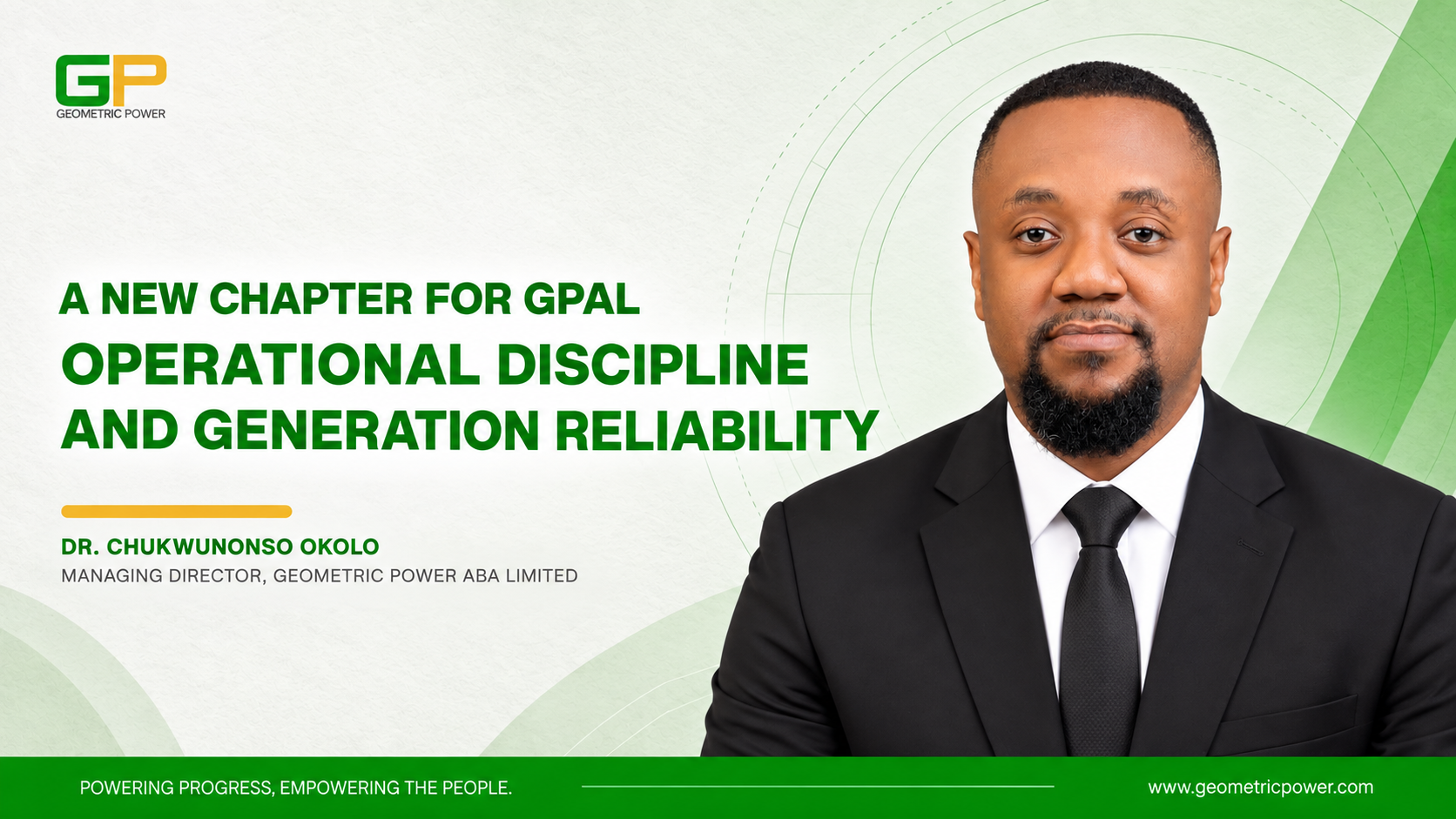 GP
GEOMETRIC POWER

A NEW CHAPTER FOR GPAL
OPERATIONAL DISCIPLINE AND GENERATION RELIABILITY

DR. CHUKWUNONSO OKOLO
MANAGING DIRECTOR, GEOMETRIC POWER ABA LIMITED

POWERING PROGRESS, EMPOWERING THE PEOPLE.
www.geometricpower.com